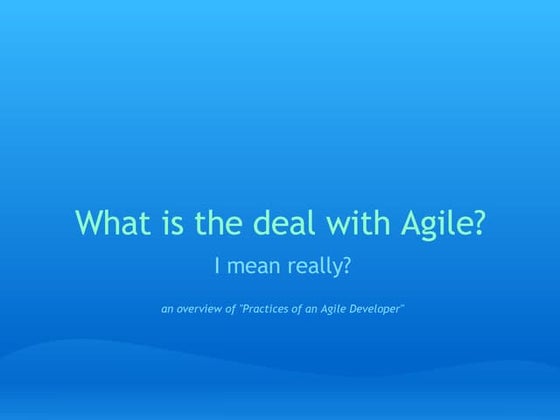 What is the deal with Agile?

I mean really?

an overview of "Practices of an Agile Developer"